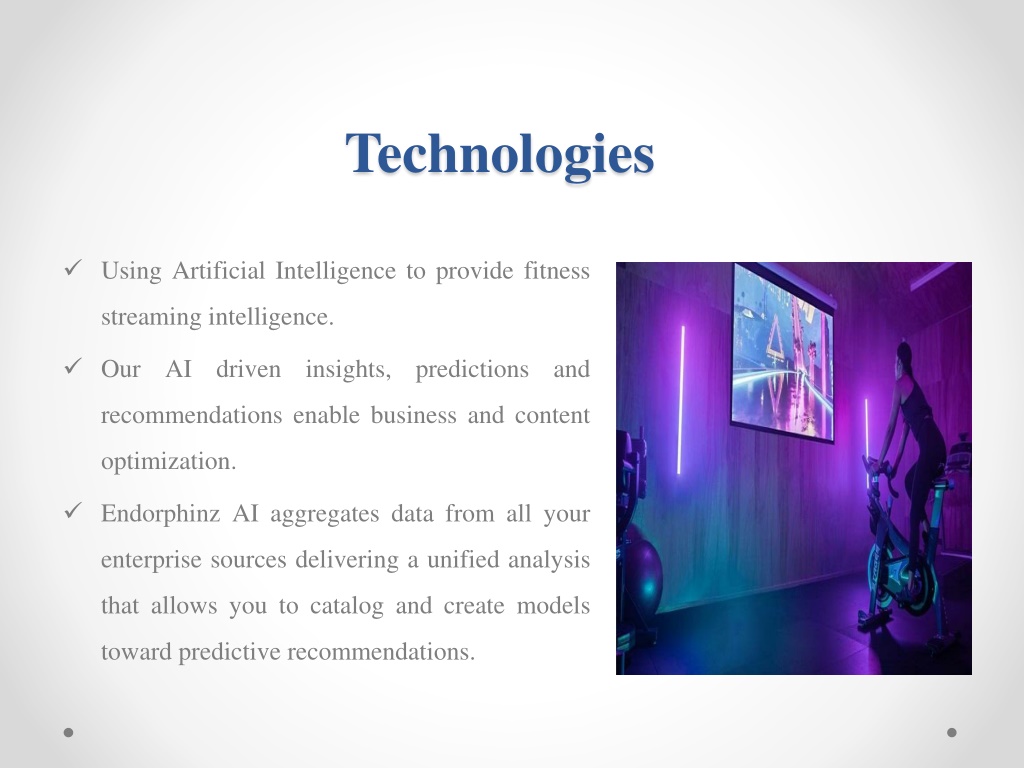 Technologies

✓ Using Artificial Intelligence to provide fitness streaming intelligence.

✓ Our AI driven insights, predictions and recommendations enable business and content optimization.

✓ Endorphinz AI aggregates data from all your enterprise sources delivering a unified analysis that allows you to catalog and create models toward predictive recommendations.